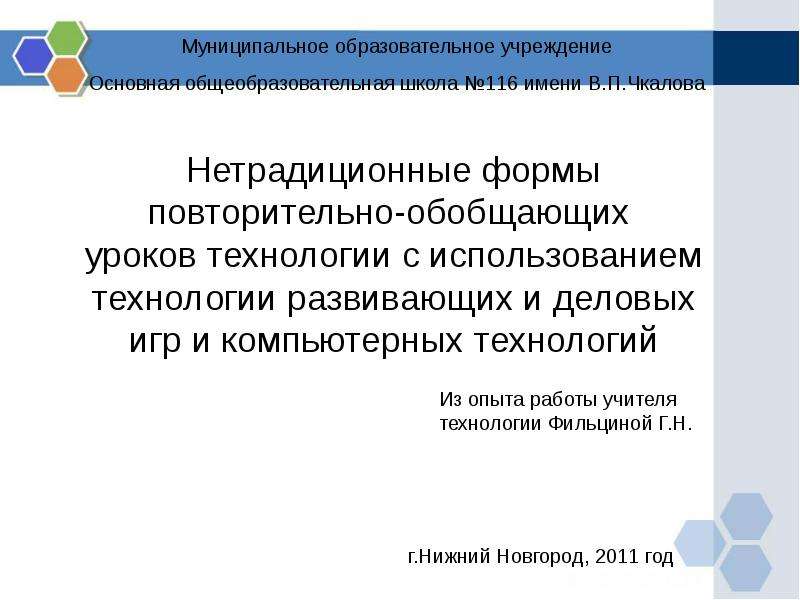 Муниципальное образовательное учреждение
Основная общеобразовательная школа №116 имени В.П.Чкалова

Нетрадиционные формы повторительно-обобщающих уроков технологии с использованием технологии развивающих и деловых игр и компьютерных технологий

Из опыта работы учителя технологии Фильциной Г.Н.

г.Нижний Новгород, 2011 год